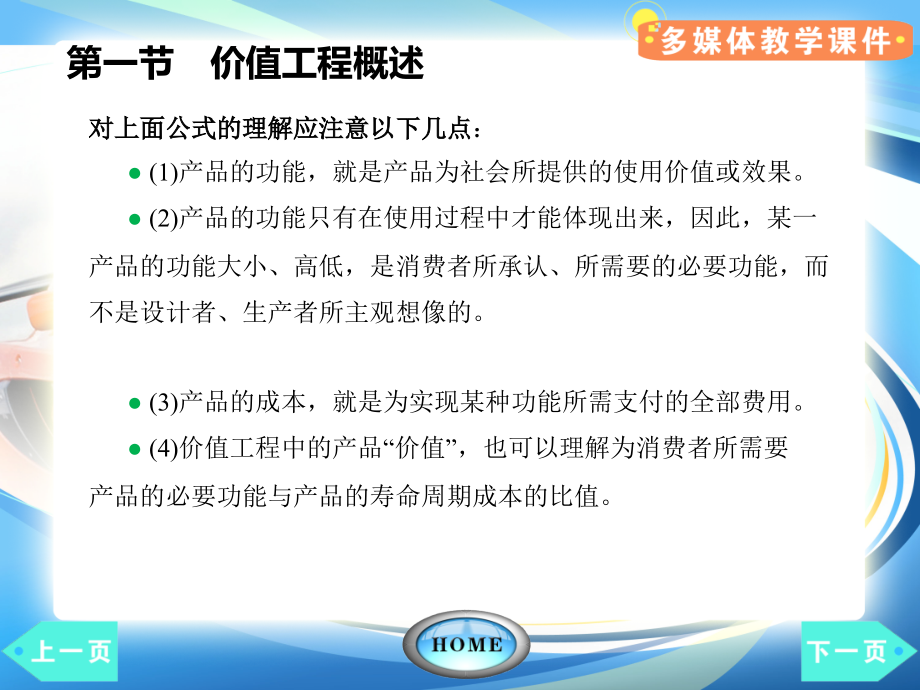 多媒体教学课件

第一节 价值工程概述

对上面公式的理解应注意以下几点：

• (1)产品的功能，就是产品为社会所提供的使用价值或效果。

• (2)产品的功能只有在使用过程中才能体现出来，因此，某一产品的功能大小、高低，是消费者所承认、所需要的必要功能，而不是设计者、生产者所主观想像的。

• (3)产品的成本，就是为实现某种功能所需支付的全部费用。

• (4)价值工程中的产品“价值”，也可以理解为消费者所需要产品的必要功能与产品的寿命周期成本的比值。

上一页

HOME

下一页